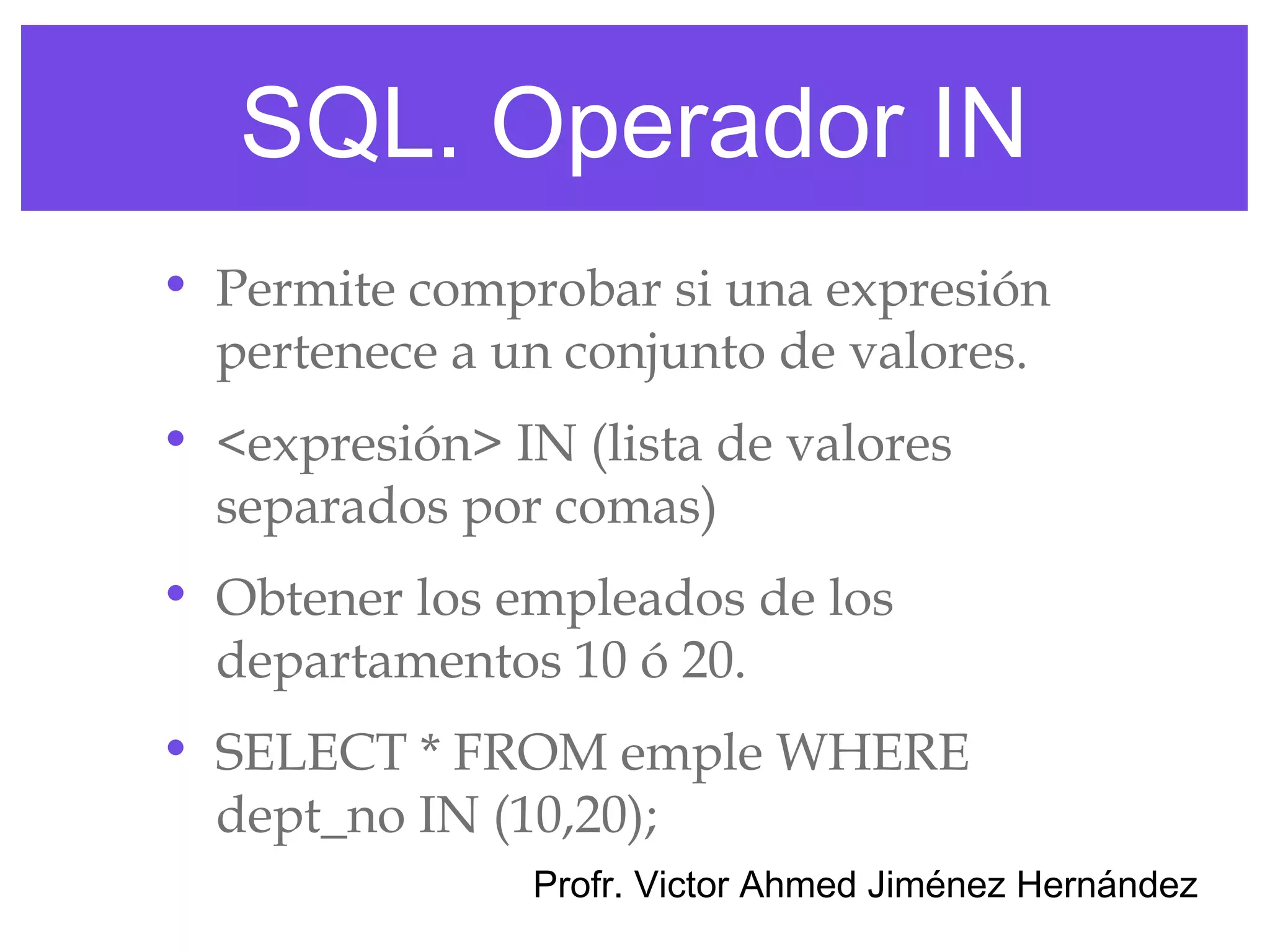 SQL. Operador IN

• Permite comprobar si una expresión pertenece a un conjunto de valores.

• <expresión> IN (lista de valores separados por comas)

• Obtener los empleados de los departamentos 10 ó 20.

• SELECT * FROM emple WHERE dept_no IN (10,20);

Profr. Victor Ahmed Jiménez Hernández